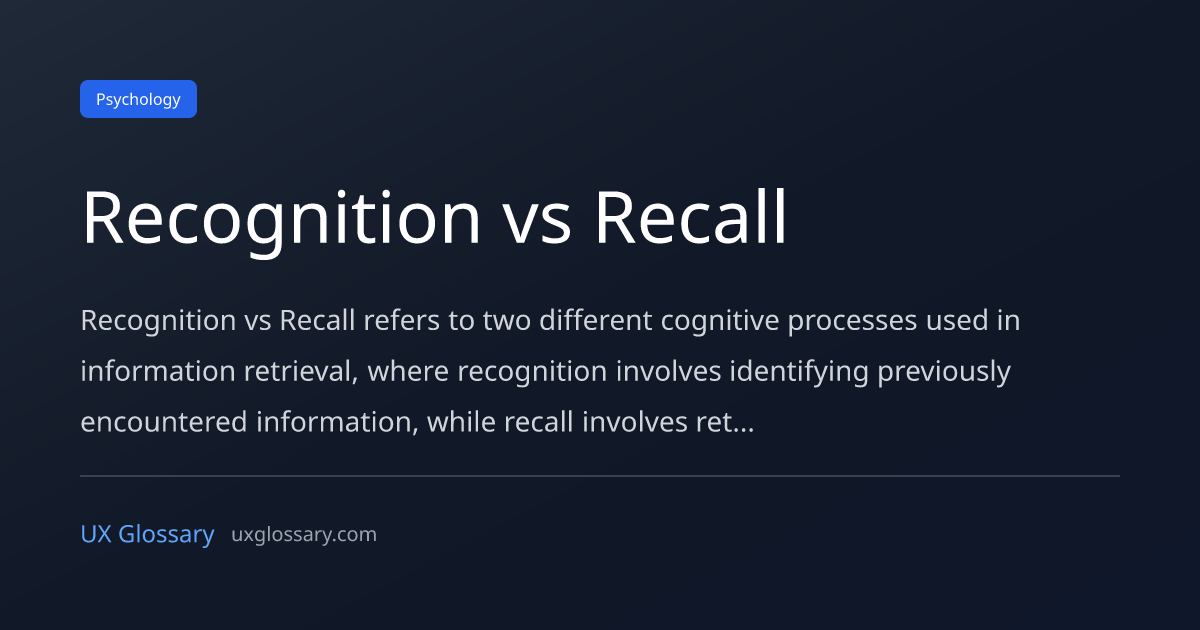 Psychology

Recognition vs Recall

Recognition vs Recall refers to two different cognitive processes used in information retrieval, where recognition involves identifying previously encountered information, while recall involves ret...

UX Glossary uxglossary.com